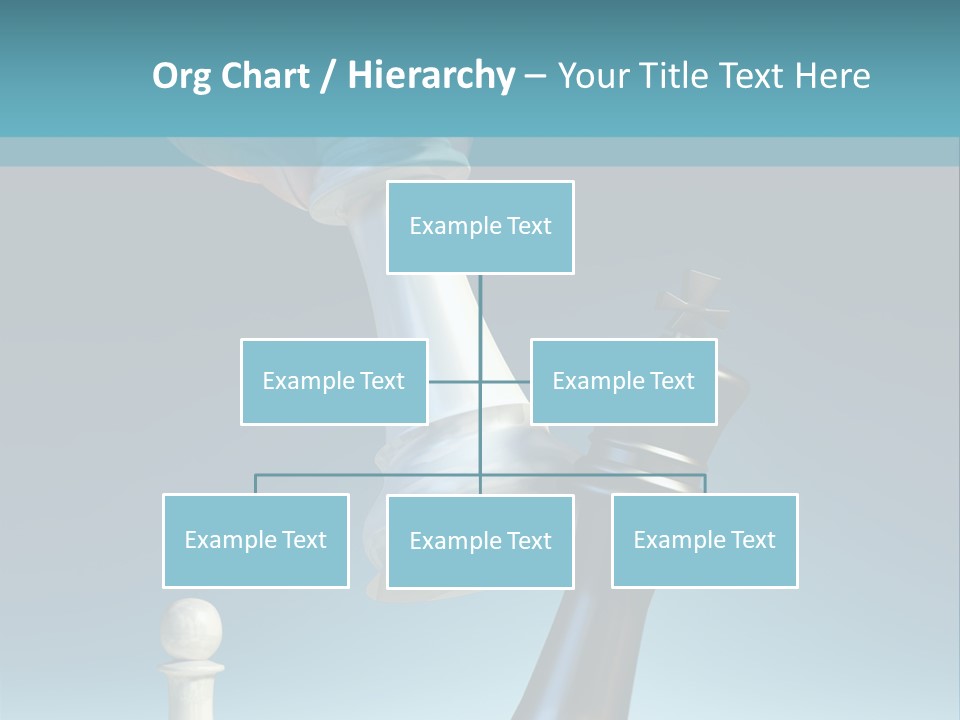 Org Chart / Hierarchy – Your Title Text Here

Example Text

Example Text

Example Text

Example Text

Example Text

Example Text